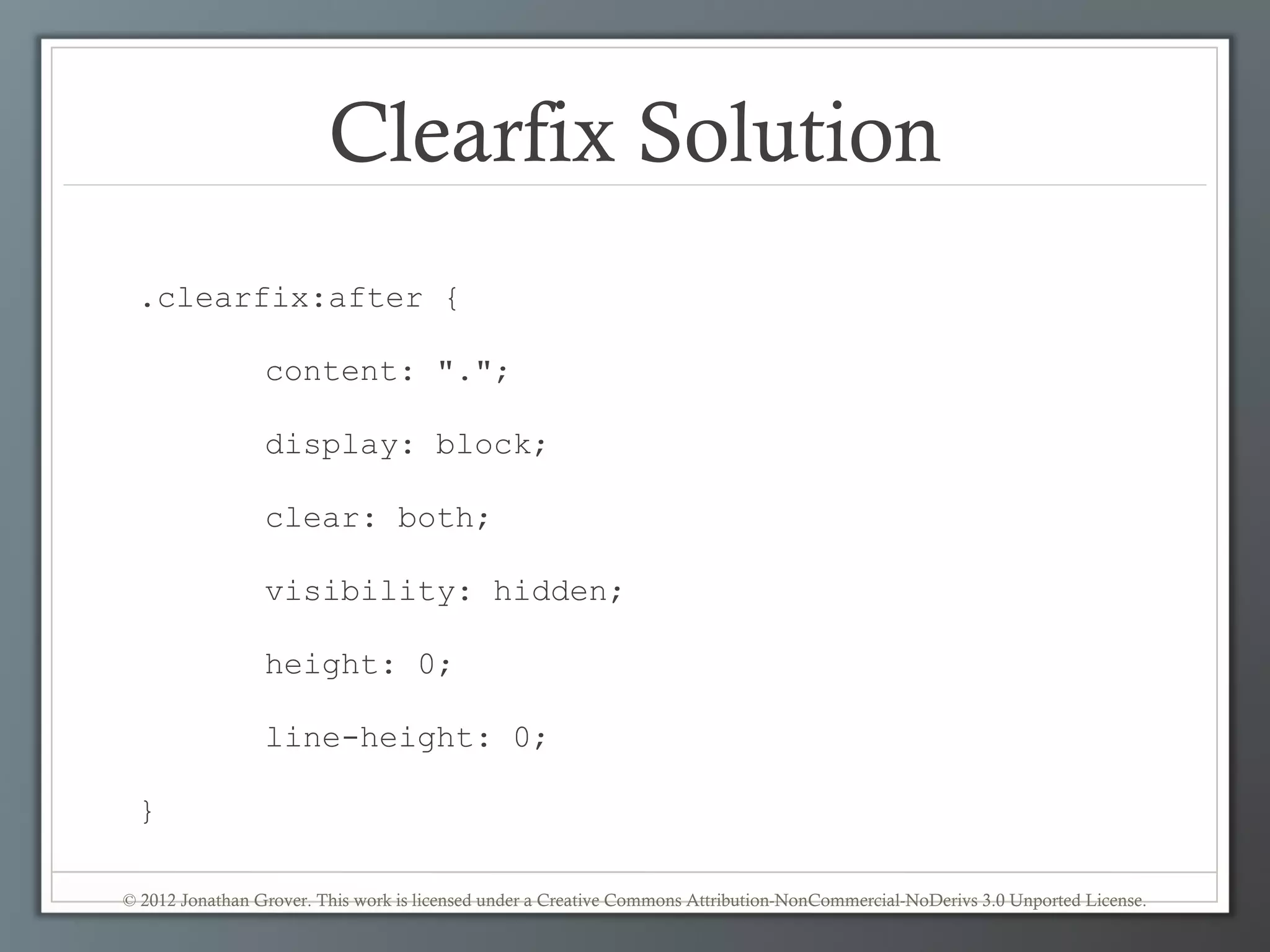 Clearfix Solution

.clearfix:after {

content: ".";

display: block;

clear: both;

visibility: hidden;

height: 0;

line-height: 0;

}

© 2012 Jonathan Grover. This work is licensed under a Creative Commons Attribution-NonCommercial-NoDerivs 3.0 Unported License.